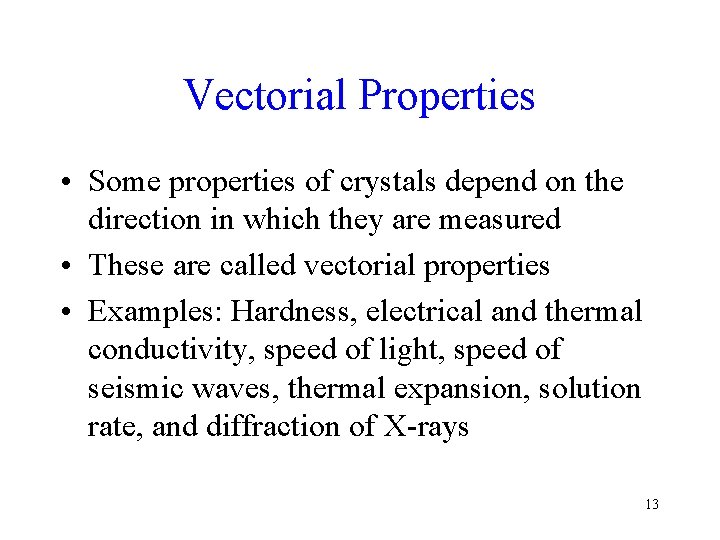 Vectorial Properties

• Some properties of crystals depend on the direction in which they are measured

• These are called vectorial properties

• Examples: Hardness, electrical and thermal conductivity, speed of light, speed of seismic waves, thermal expansion, solution rate, and diffraction of X-rays

13